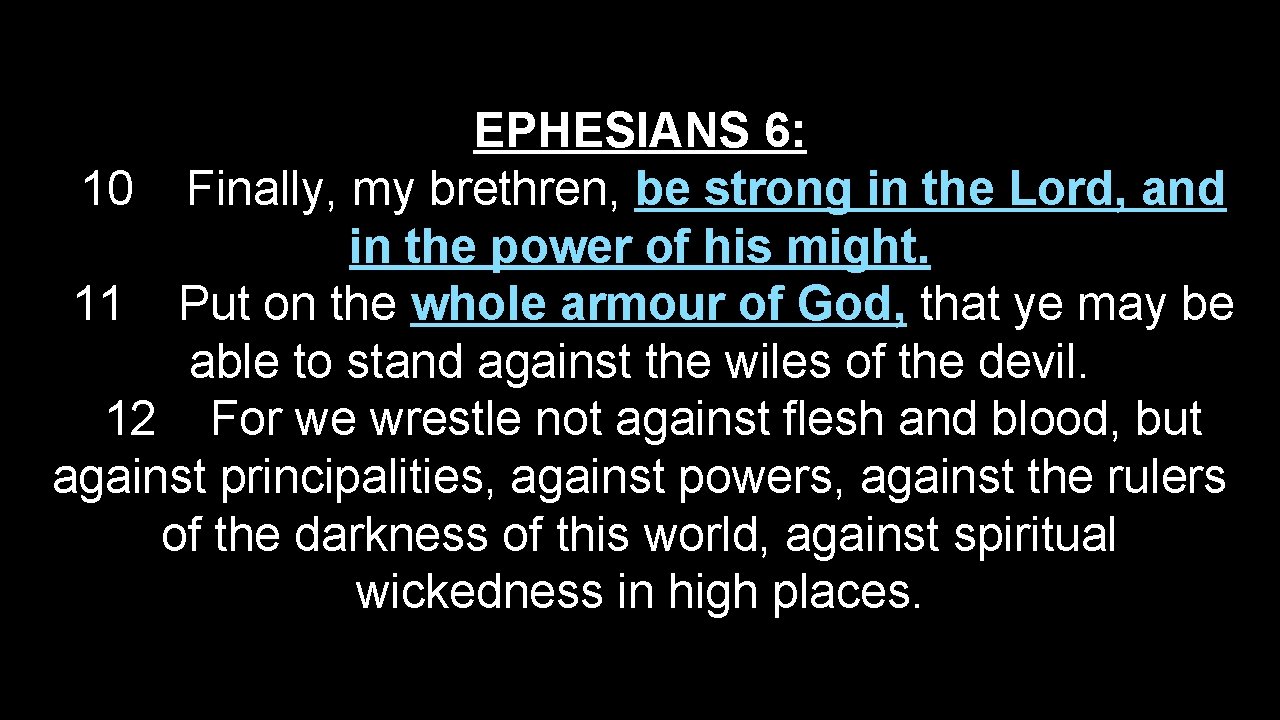 EPHESIANS 6:
10 Finally, my brethren, be strong in the Lord, and in the power of his might.
11 Put on the whole armour of God, that ye may be able to stand against the wiles of the devil.
12 For we wrestle not against flesh and blood, but against principalities, against powers, against the rulers of the darkness of this world, against spiritual wickedness in high places.